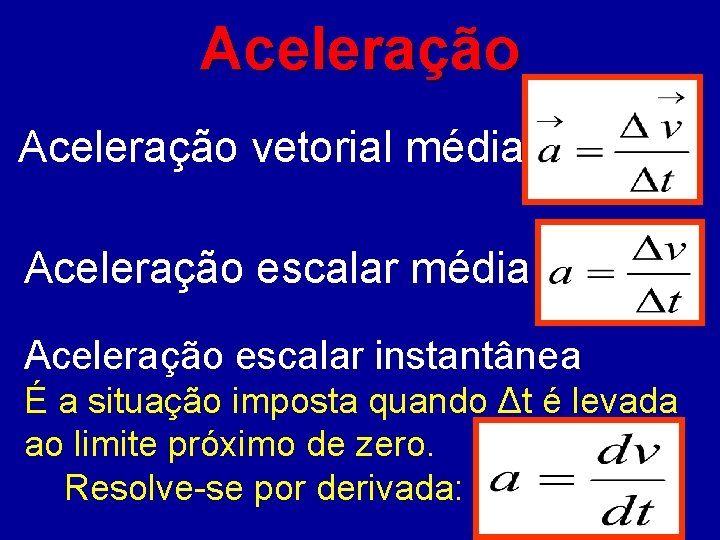 Aceleração

Aceleração vetorial média $\vec{a} = \frac{\Delta \vec{v}}{\Delta t}$

Aceleração escalar média $a = \frac{\Delta v}{\Delta t}$

Aceleração escalar instantânea
É a situação imposta quando Δt é levada ao limite próximo de zero.
Resolve-se por derivada: $a = \frac{dv}{dt}$